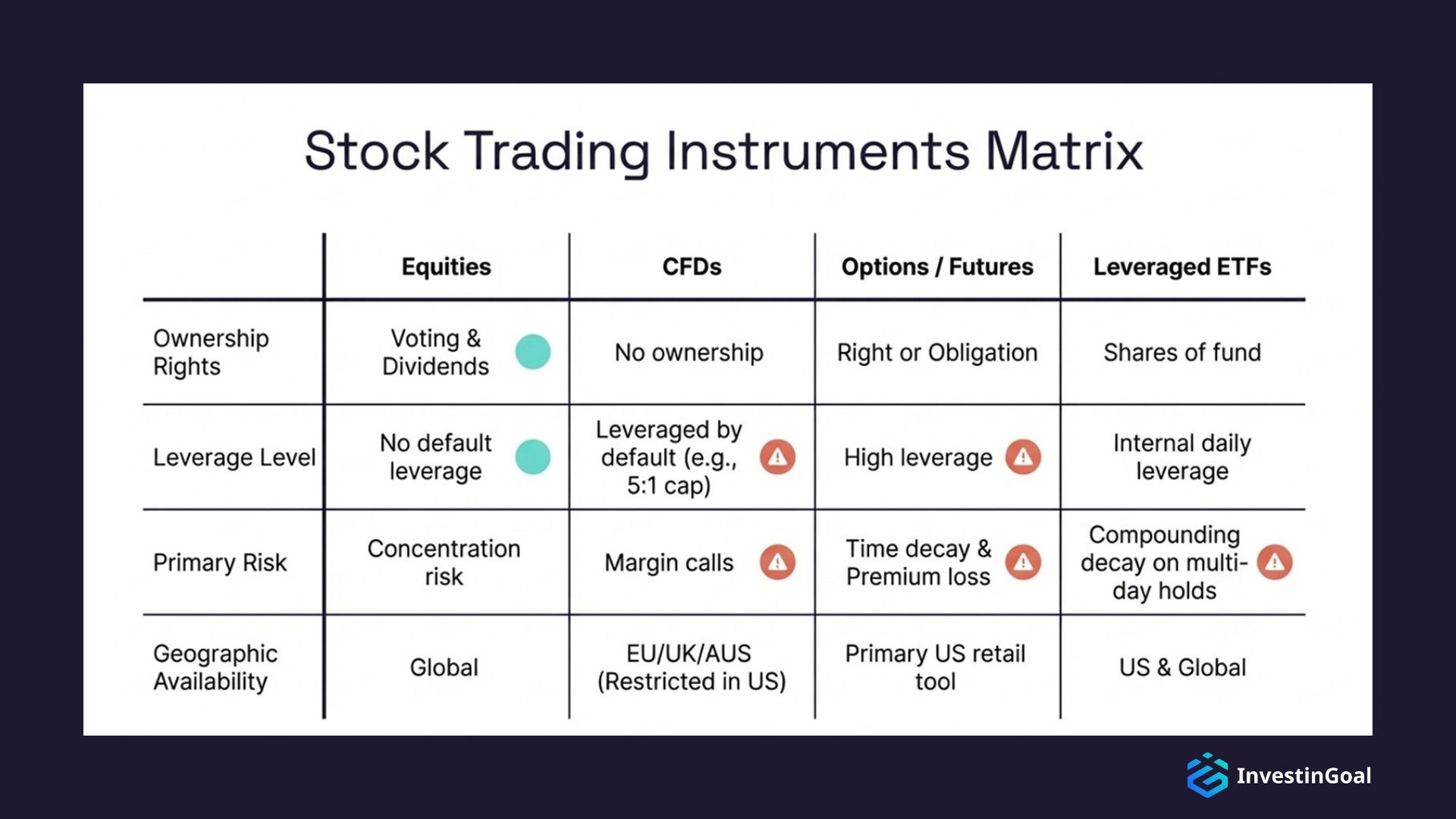 Stock Trading Instruments Matrix

| | Equities | CFDs | Options / Futures | Leveraged ETFs |
|---|---|---|---|---|
| Ownership Rights | Voting & Dividends | No ownership | Right or Obligation | Shares of fund |
| Leverage Level | No default leverage | Leveraged by default (e.g., 5:1 cap) | High leverage | Internal daily leverage |
| Primary Risk | Concentration risk | Margin calls | Time decay & Premium loss | Compounding decay on multi-day holds |
| Geographic Availability | Global | EU/UK/AUS (Restricted in US) | Primary US retail tool | US & Global |

InvestinGoal